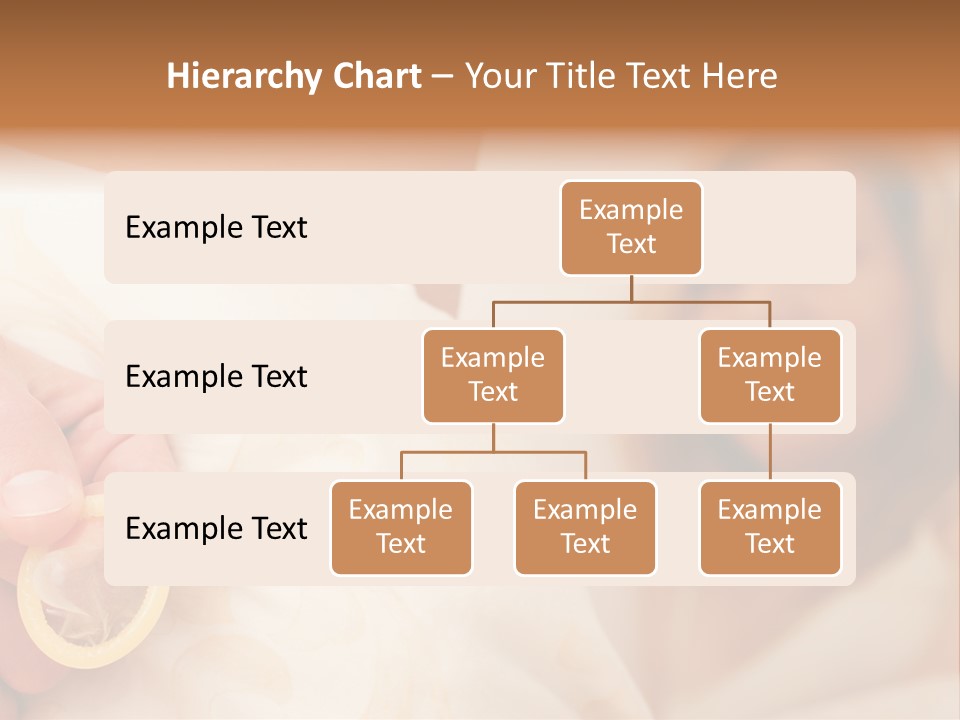 Hierarchy Chart – Your Title Text Here

Example Text

Example Text

Example Text

Example Text

Example Text

Example Text

Example Text

Example Text

Example Text